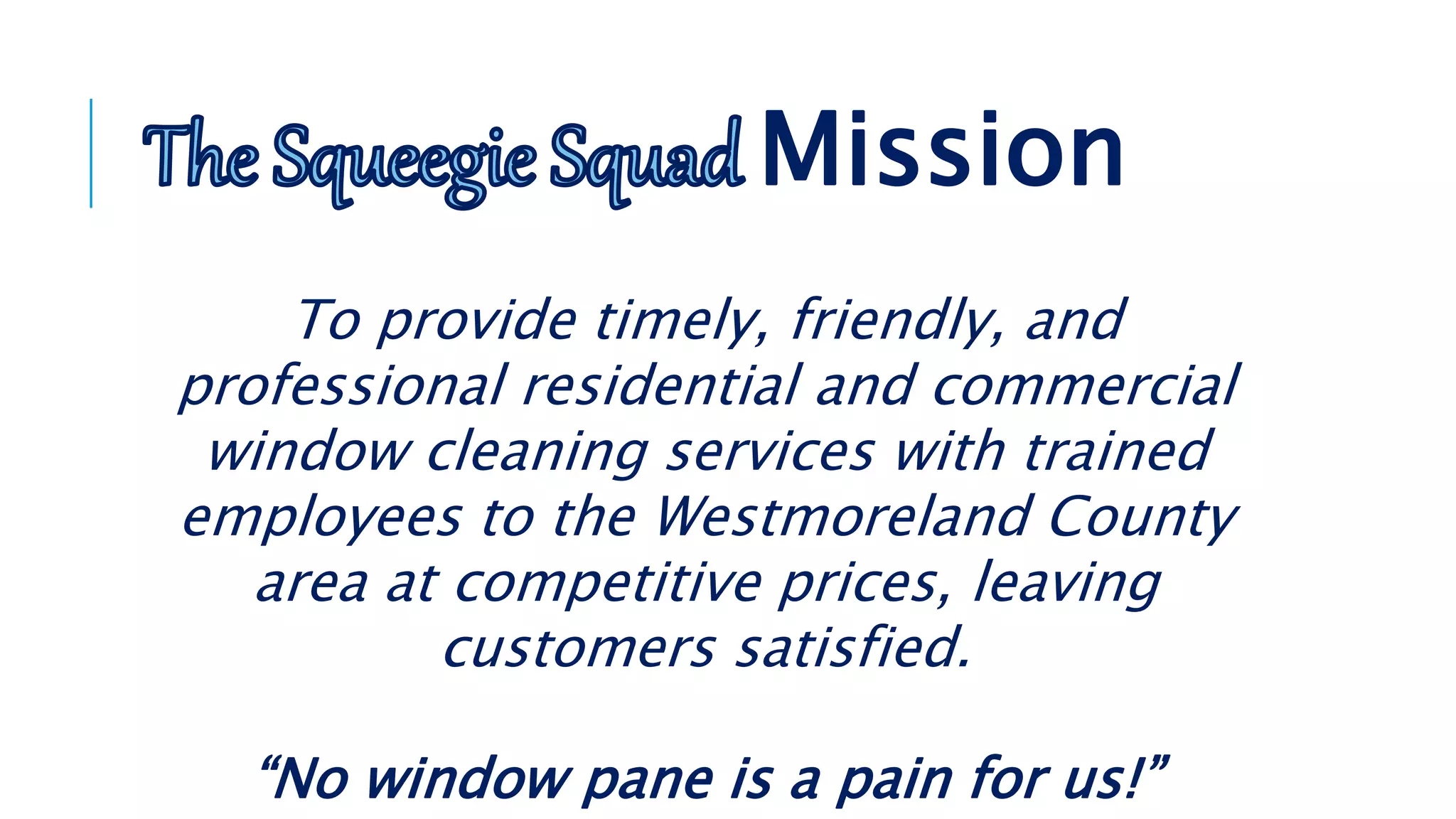 The Squeegie Squad Mission

To provide timely, friendly, and professional residential and commercial window cleaning services with trained employees to the Westmoreland County area at competitive prices, leaving customers satisfied.

“No window pane is a pain for us!”